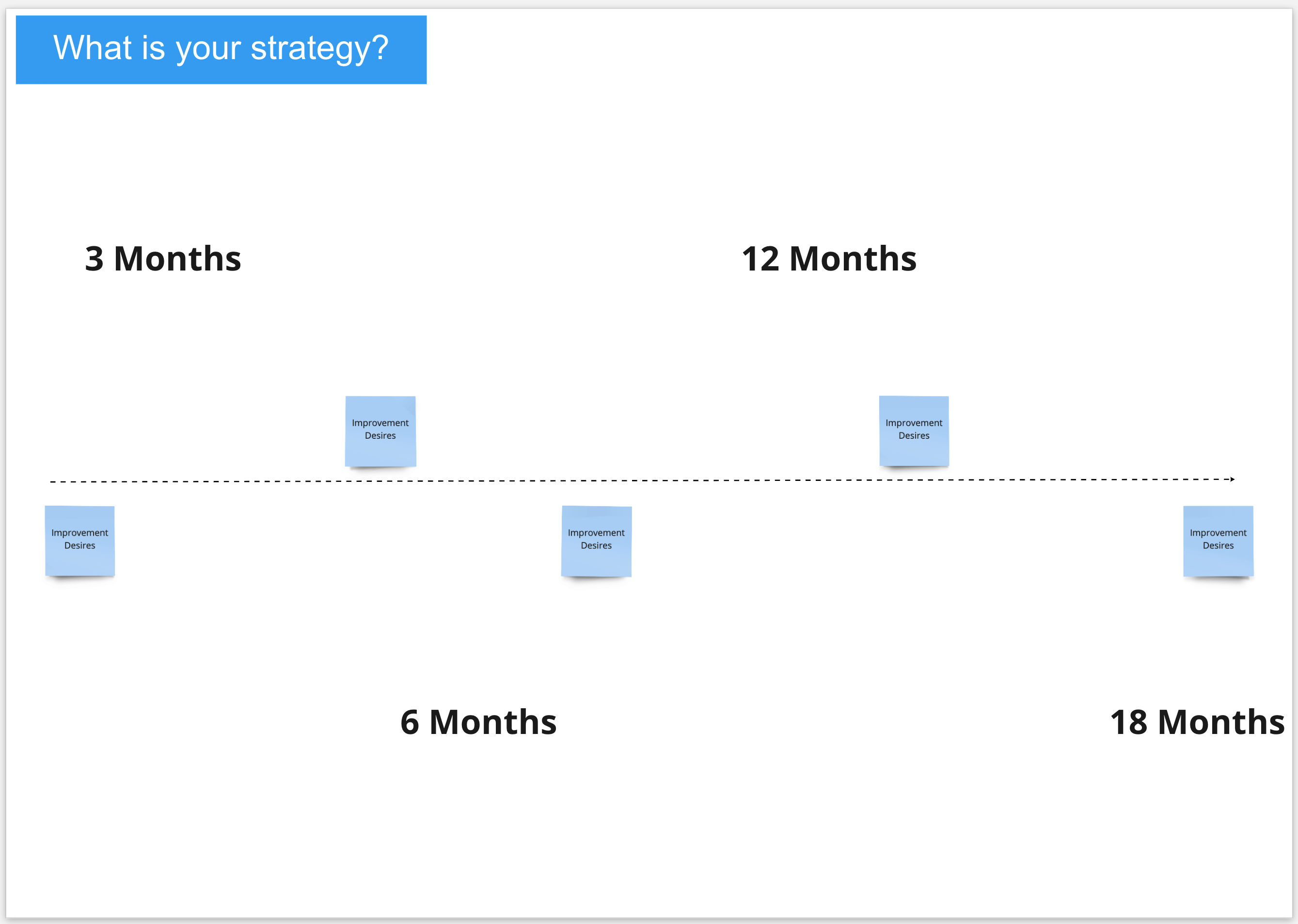 What is your strategy?

3 Months

12 Months

Improvement Desires

Improvement Desires

Improvement Desires

Improvement Desires

Improvement Desires

6 Months

18 Months